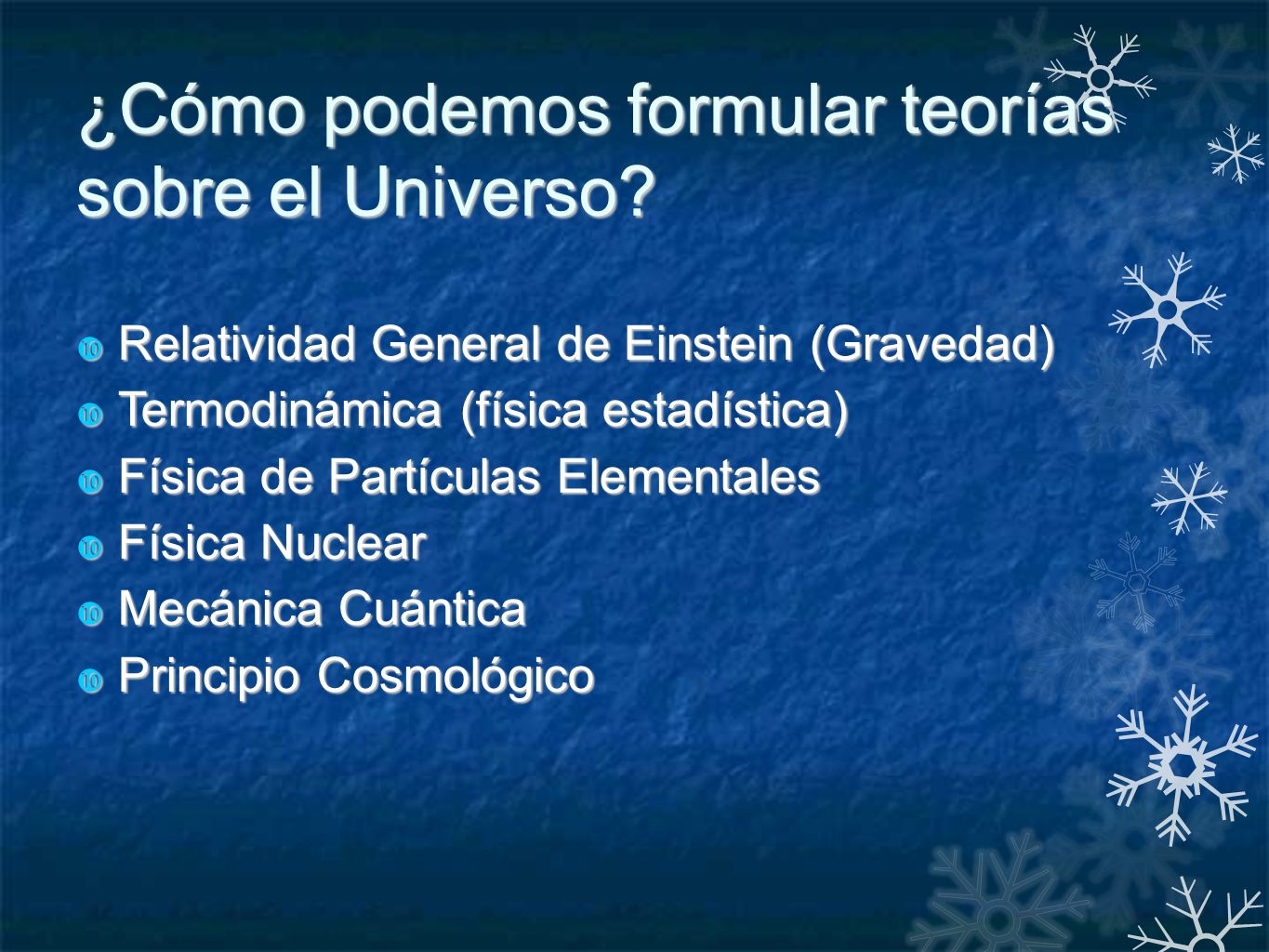 ¿Cómo podemos formular teorías sobre el Universo?

Relatividad General de Einstein (Gravedad)
Termodinámica (física estadística)
Física de Partículas Elementales
Física Nuclear
Mecánica Cuántica
Principio Cosmológico